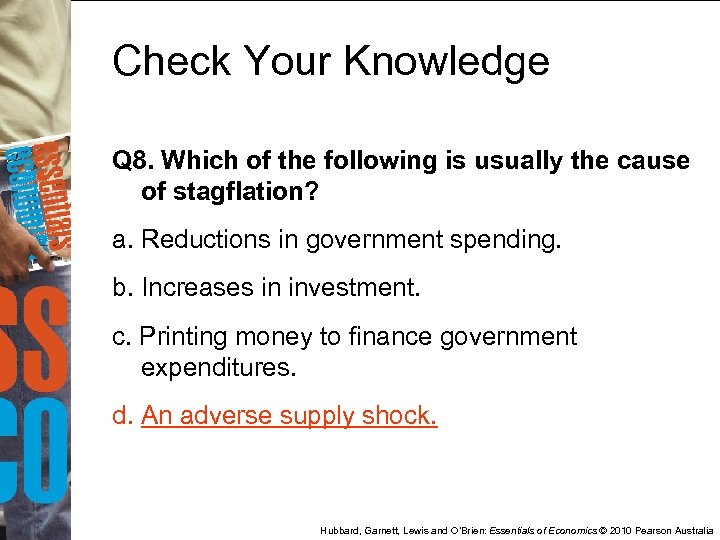 Check Your Knowledge

Q8. Which of the following is usually the cause of stagflation?

a. Reductions in government spending.

b. Increases in investment.

c. Printing money to finance government expenditures.

d. An adverse supply shock.

Hubbard, Garnett, Lewis and O'Brien: Essentials of Economics © 2010 Pearson Australia